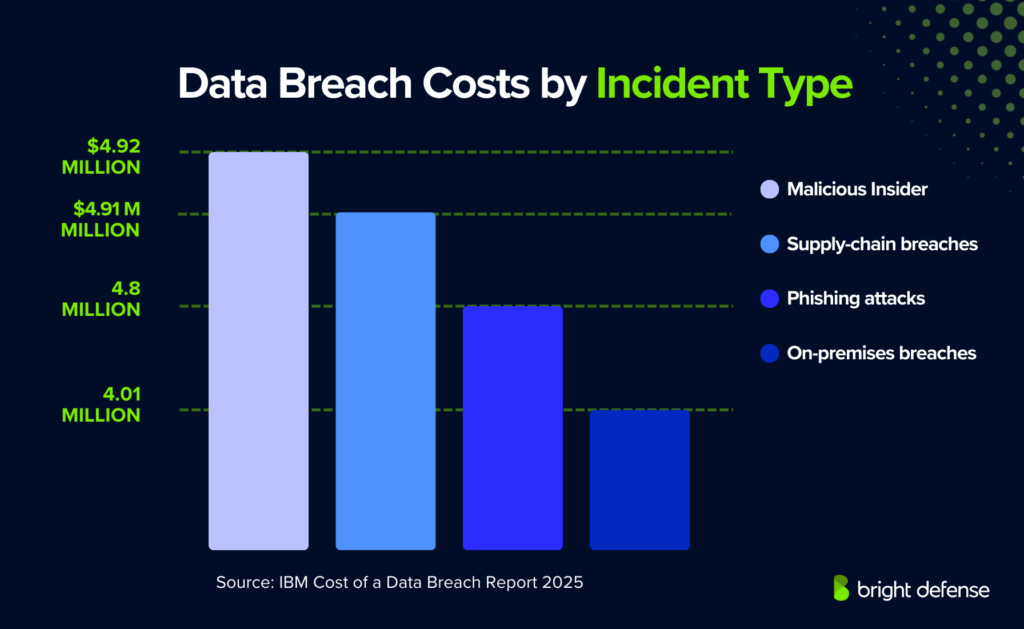 Data Breach Costs by Incident Type

$4.92 MILLION

$4.91 M MILLION

4.8 MILLION

4.01 MILLION

Malicious Insider

Supply-chain breaches

Phishing attacks

On-premises breaches

Source: IBM Cost of a Data Breach Report 2025

bright defense